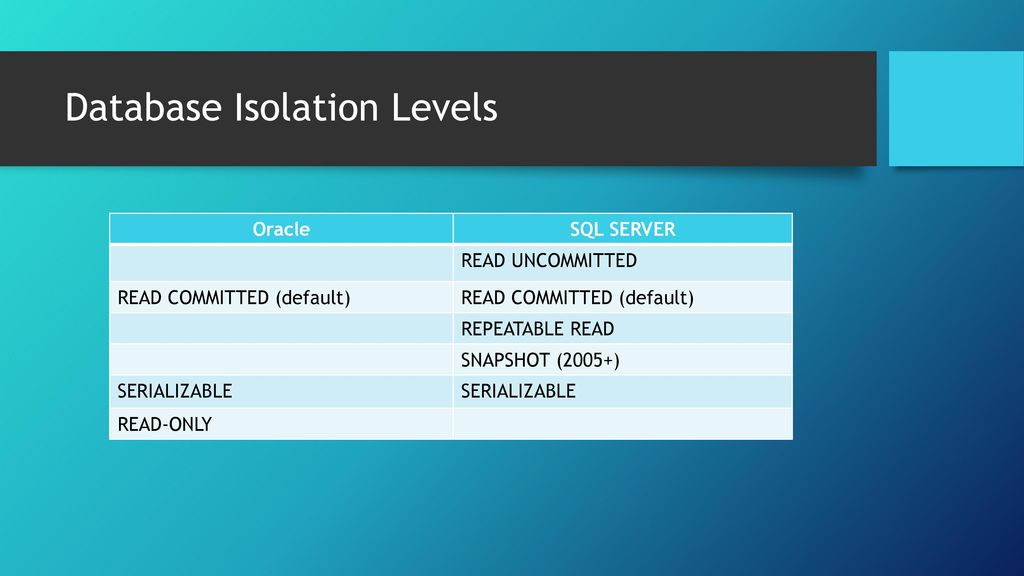 Database Isolation Levels

| Oracle | SQL SERVER |
|---|---|
| | READ UNCOMMITTED |
| READ COMMITTED (default) | READ COMMITTED (default) |
| | REPEATABLE READ |
| | SNAPSHOT (2005+) |
| SERIALIZABLE | SERIALIZABLE |
| READ-ONLY | |